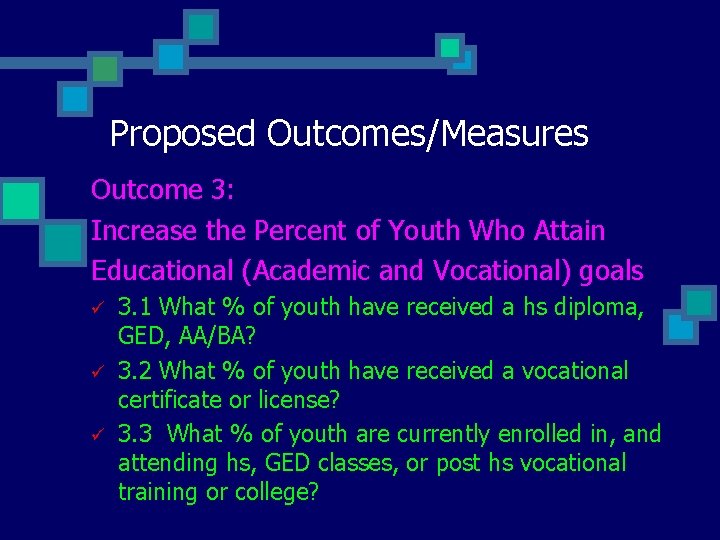 Proposed Outcomes/Measures

Outcome 3:

Increase the Percent of Youth Who Attain Educational (Academic and Vocational) goals

✓ 3.1 What % of youth have received a hs diploma, GED, AA/BA?

✓ 3.2 What % of youth have received a vocational certificate or license?

✓ 3.3 What % of youth are currently enrolled in, and attending hs, GED classes, or post hs vocational training or college?